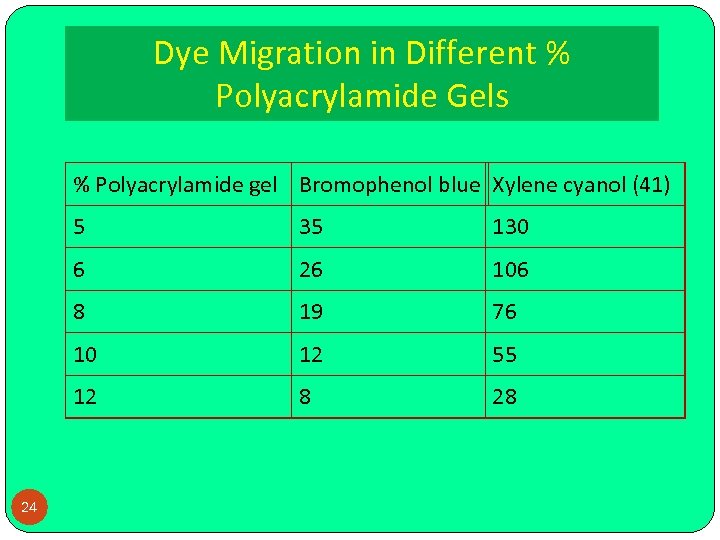 Dye Migration in Different % Polyacrylamide Gels

| % Polyacrylamide gel | Bromophenol blue | Xylene cyanol (41) |
|---|---|---|
| 5 | 35 | 130 |
| 6 | 26 | 106 |
| 8 | 19 | 76 |
| 10 | 12 | 55 |
| 12 | 8 | 28 |

24